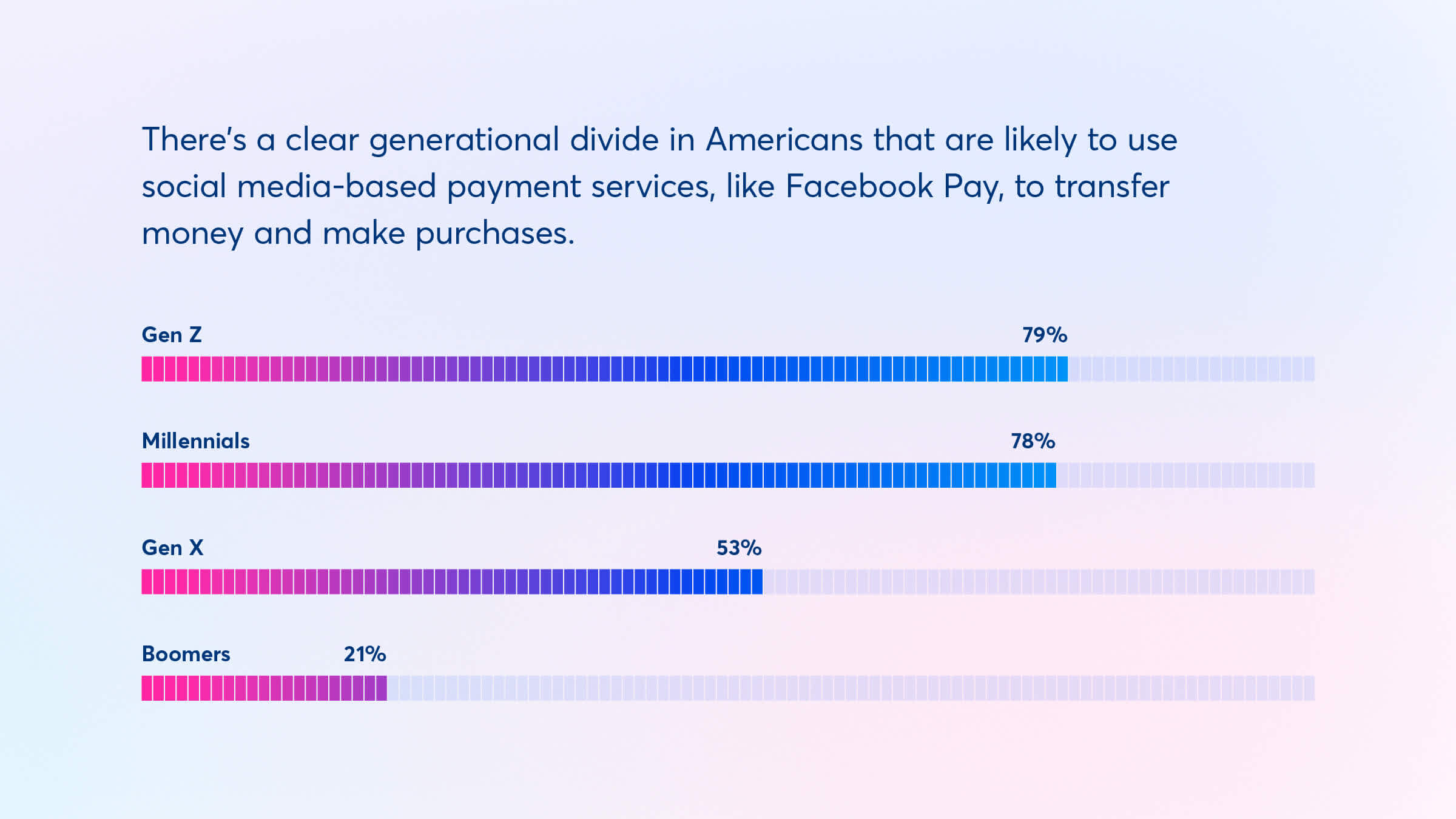 There's a clear generational divide in Americans that are likely to use social media-based payment services, like Facebook Pay, to transfer money and make purchases.

Gen Z 79%

Millennials 78%

Gen X 53%

Boomers 21%